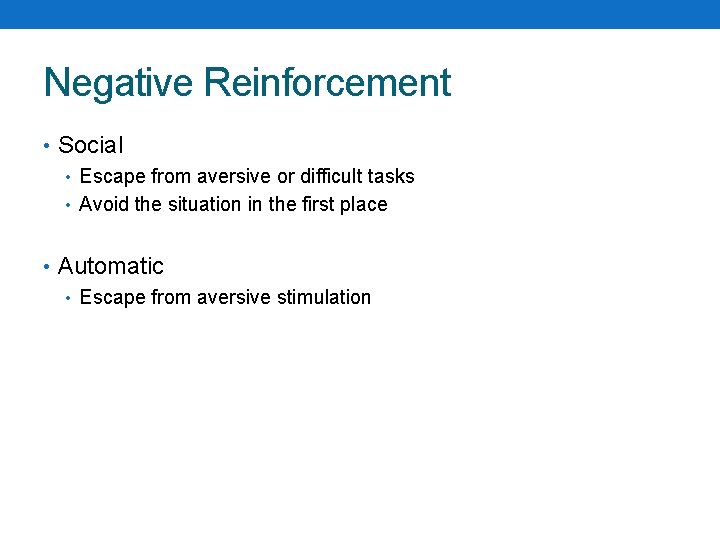 Negative Reinforcement

• Social
  • Escape from aversive or difficult tasks
  • Avoid the situation in the first place

• Automatic
  • Escape from aversive stimulation